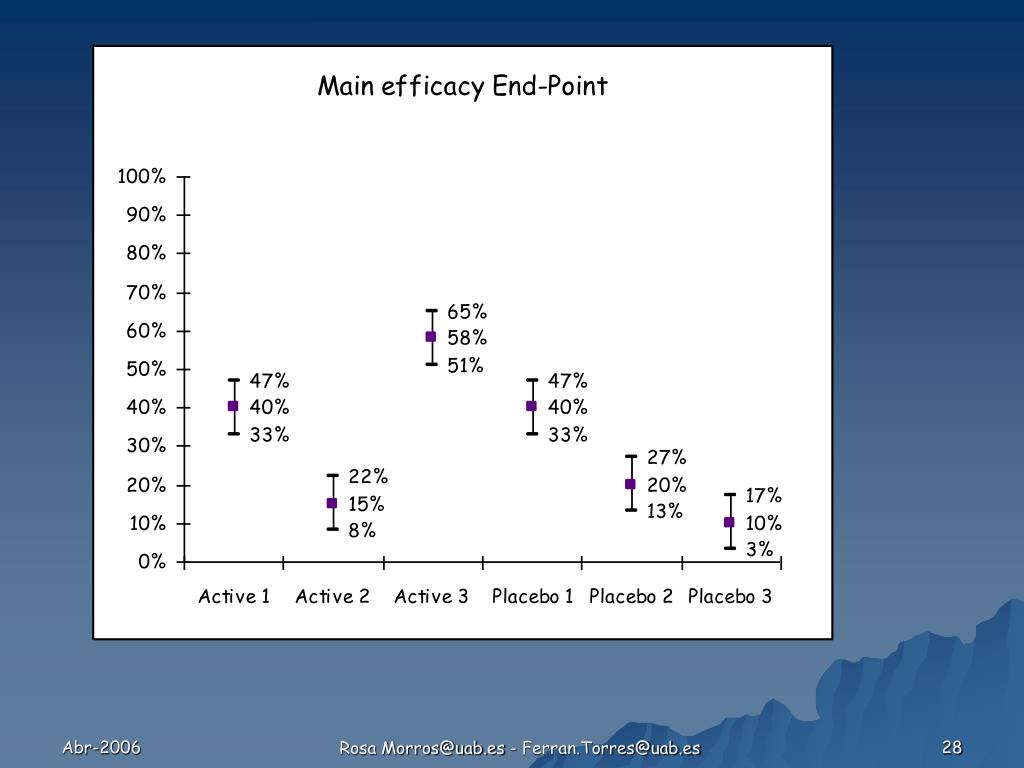 Main efficacy End-Point

100%
90%
80%
70%
60%
50%
40%
30%
20%
10%
0%

47%
40%
33%

22%
15%
8%

65%
58%
51%

47%
40%
33%

27%
20%
13%

17%
10%
3%

Active 1 Active 2 Active 3 Placebo 1 Placebo 2 Placebo 3

Abr-2006

Rosa Morros@uab.es - Ferran.Torres@uab.es

28